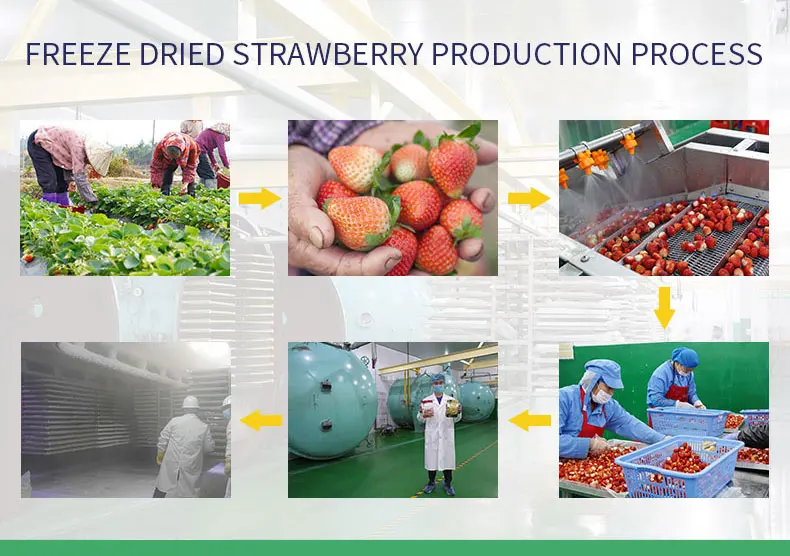 FREEZE DRIED STRAWBERRY PRODUCTION PROCESS